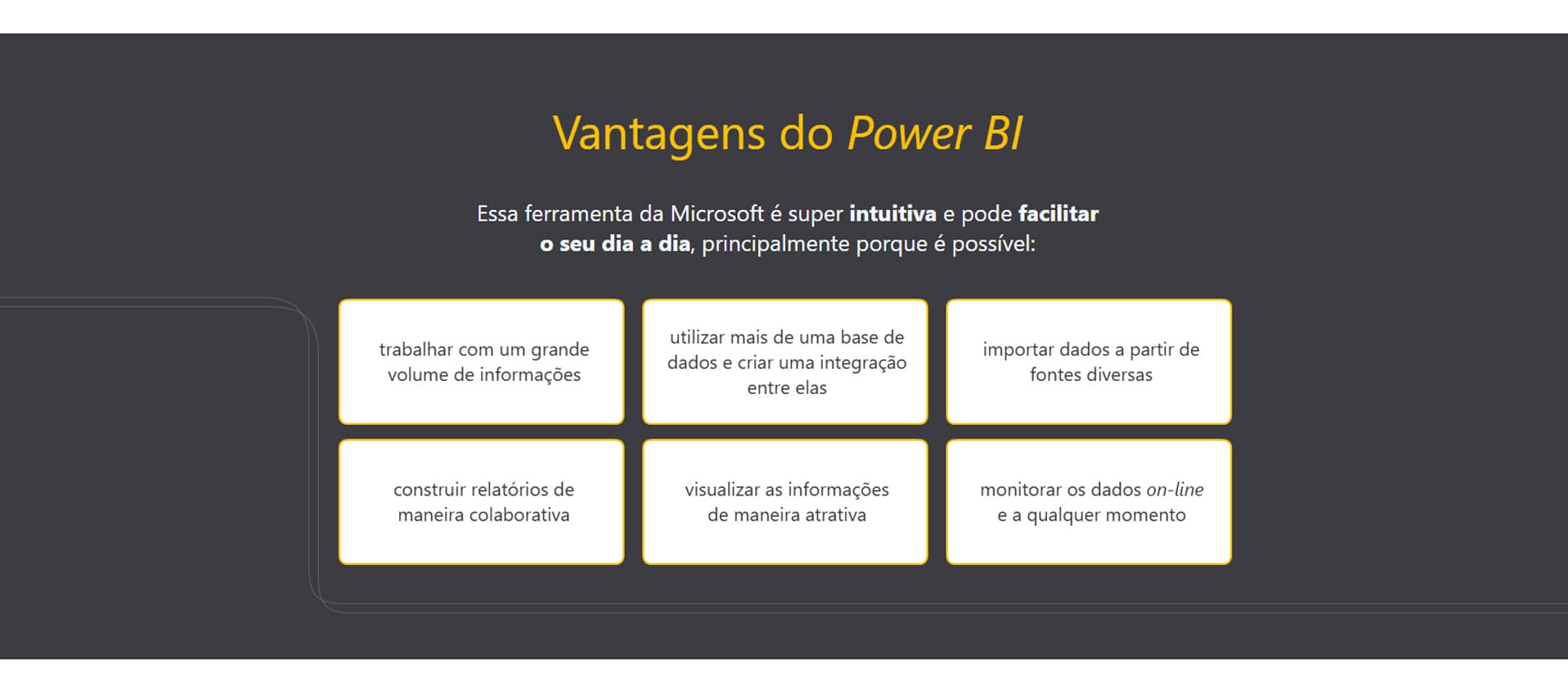 Vantagens do Power BI

Essa ferramenta da Microsoft é super intuitiva e pode facilitar o seu dia a dia, principalmente porque é possível:

trabalhar com um grande volume de informações

utilizar mais de uma base de dados e criar uma integração entre elas

importar dados a partir de fontes diversas

construir relatórios de maneira colaborativa

visualizar as informações de maneira atrativa

monitorar os dados on-line e a qualquer momento